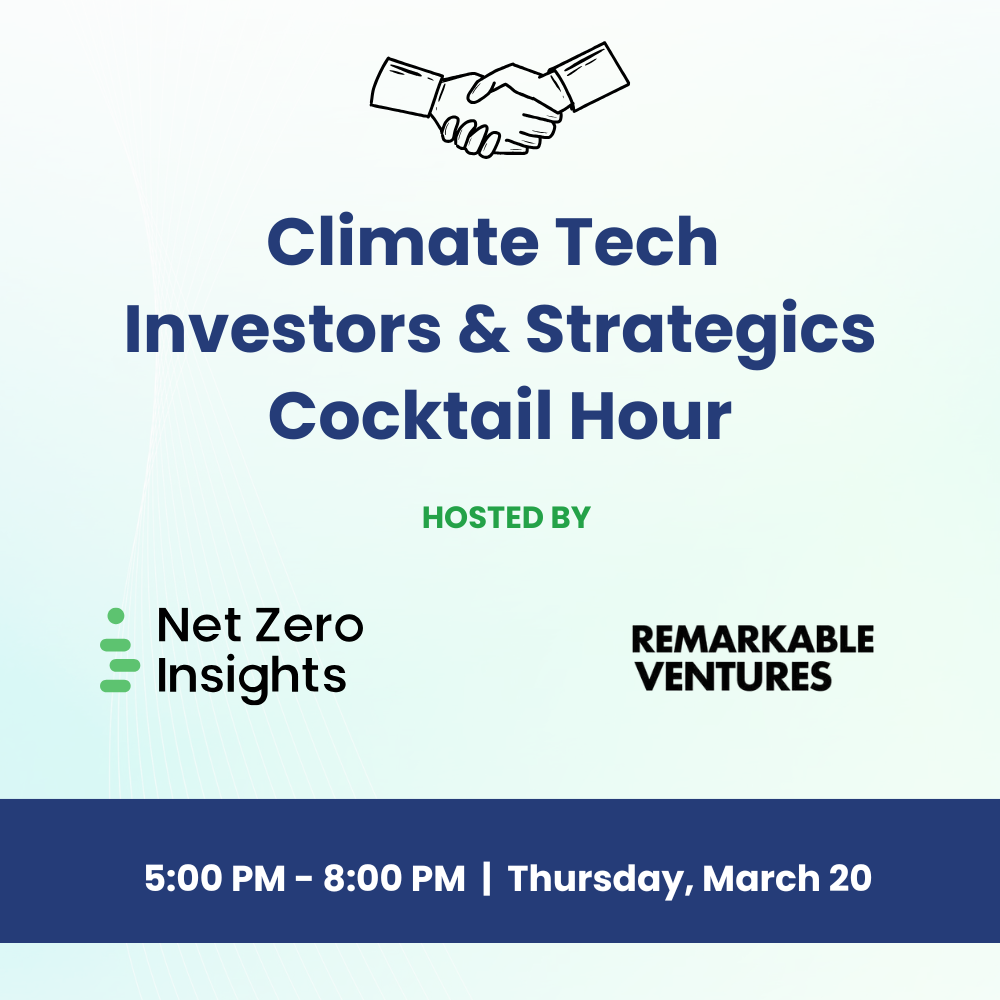 Climate Tech Investors & Strategics Cocktail Hour

HOSTED BY

Net Zero Insights

REMARKABLE VENTURES

5:00 PM - 8:00 PM | Thursday, March 20